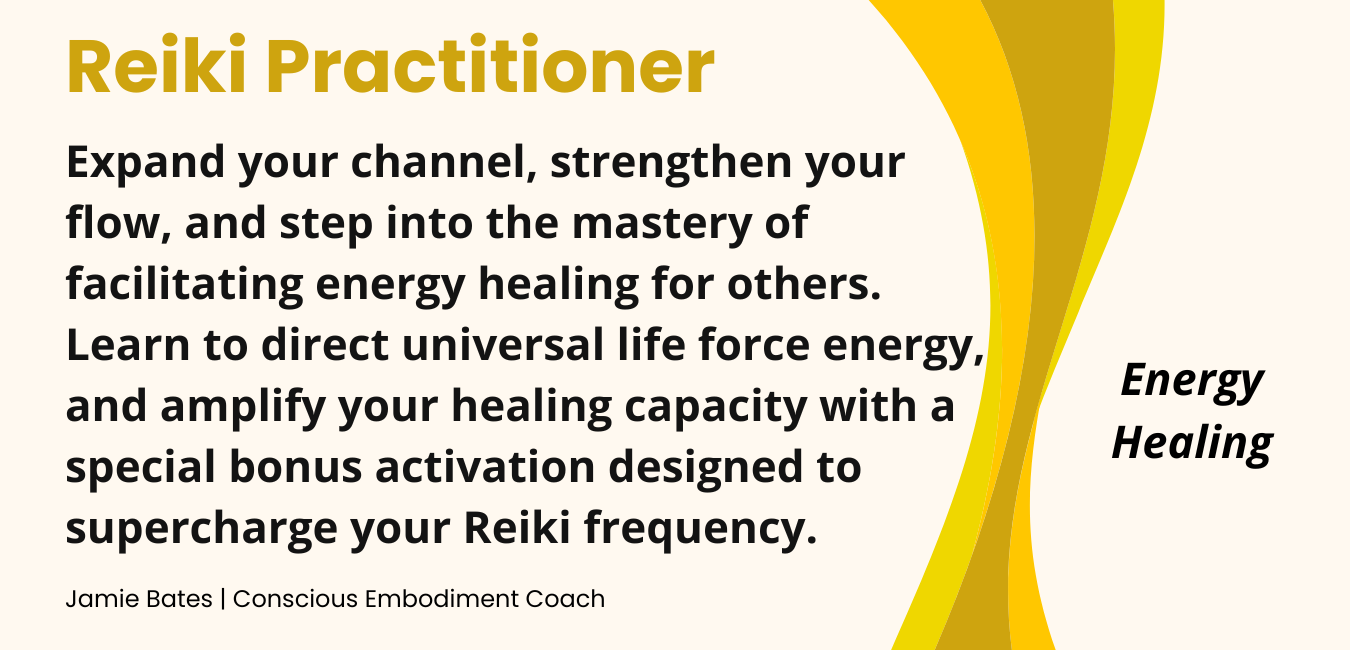 Reiki Practitioner

Expand your channel, strengthen your flow, and step into the mastery of facilitating energy healing for others. Learn to direct universal life force energy, and amplify your healing capacity with a special bonus activation designed to supercharge your Reiki frequency.

Jamie Bates | Conscious Embodiment Coach

Energy Healing